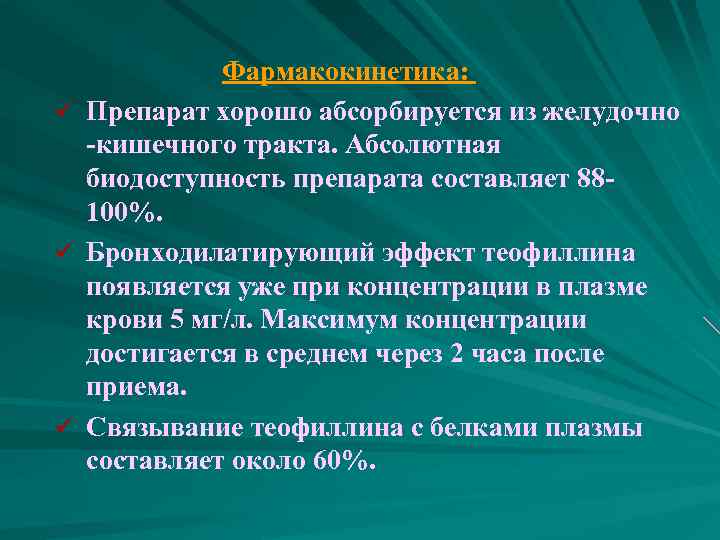 Фармакокинетика:

✓ Препарат хорошо абсорбируется из желудочно -кишечного тракта. Абсолютная биодоступность препарата составляет 88-100%.

✓ Бронходилатирующий эффект теофиллина появляется уже при концентрации в плазме крови 5 мг/л. Максимум концентрации достигается в среднем через 2 часа после приема.

✓ Связывание теофиллина с белками плазмы составляет около 60%.